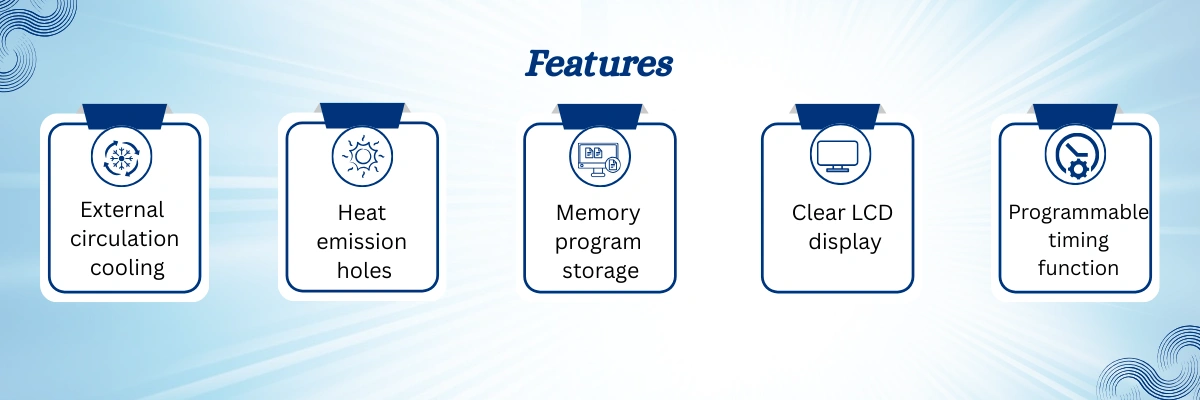 Features

External circulation cooling

Heat emission holes

Memory program storage

Clear LCD display

Programmable timing function